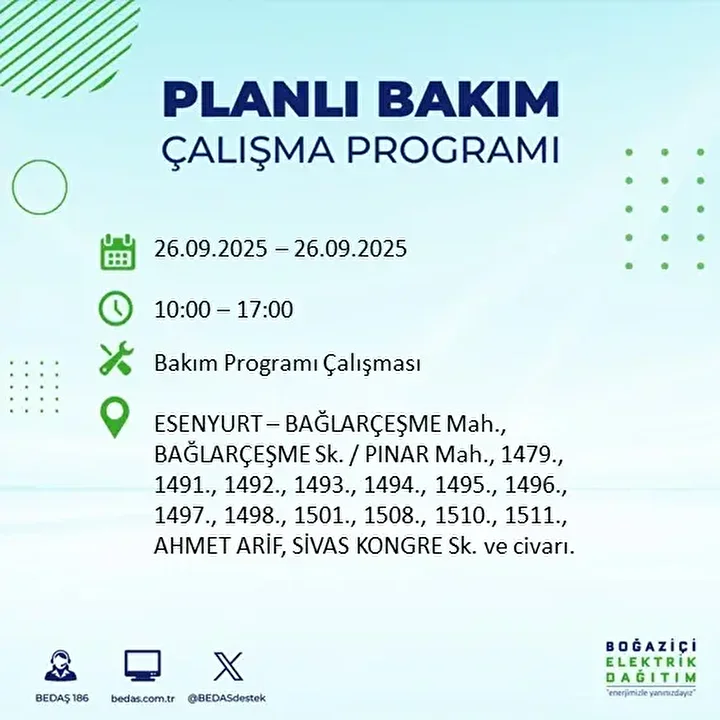 PLANLI BAKIM
ÇALIŞMA PROGRAMI

26.09.2025 – 26.09.2025

10:00 – 17:00

Bakım Programı Çalışması

ESENYURT – BAĞLARÇEŞME Mah., BAĞLARÇEŞME Sk. / PINAR Mah., 1479., 1491., 1492., 1493., 1494., 1495., 1496., 1497., 1498., 1501., 1508., 1510., 1511., AHMET ARİF, SİVAS KONGRE Sk. ve civarı.

BEDAŞ 186

bedas.com.tr

@BEDASdestek

BOĞAZİÇİ
ELEKTRİK
DAĞITIM
"enerjimizle yanınızdayız"